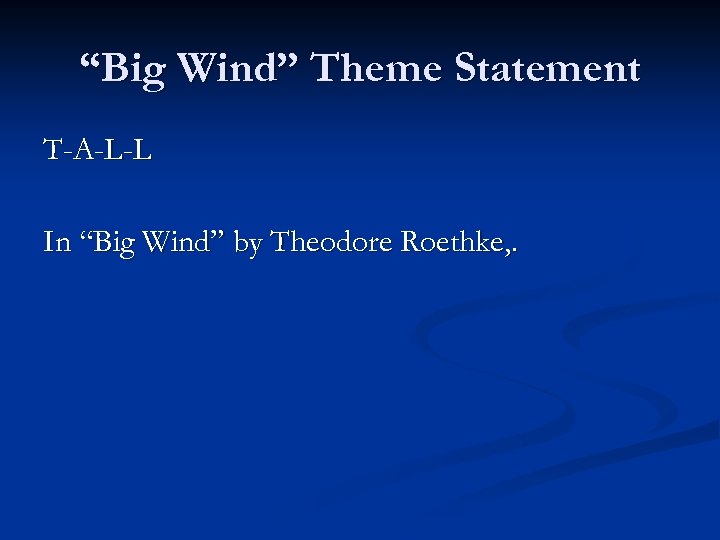 “Big Wind” Theme Statement

T-A-L-L

In “Big Wind” by Theodore Roethke,.